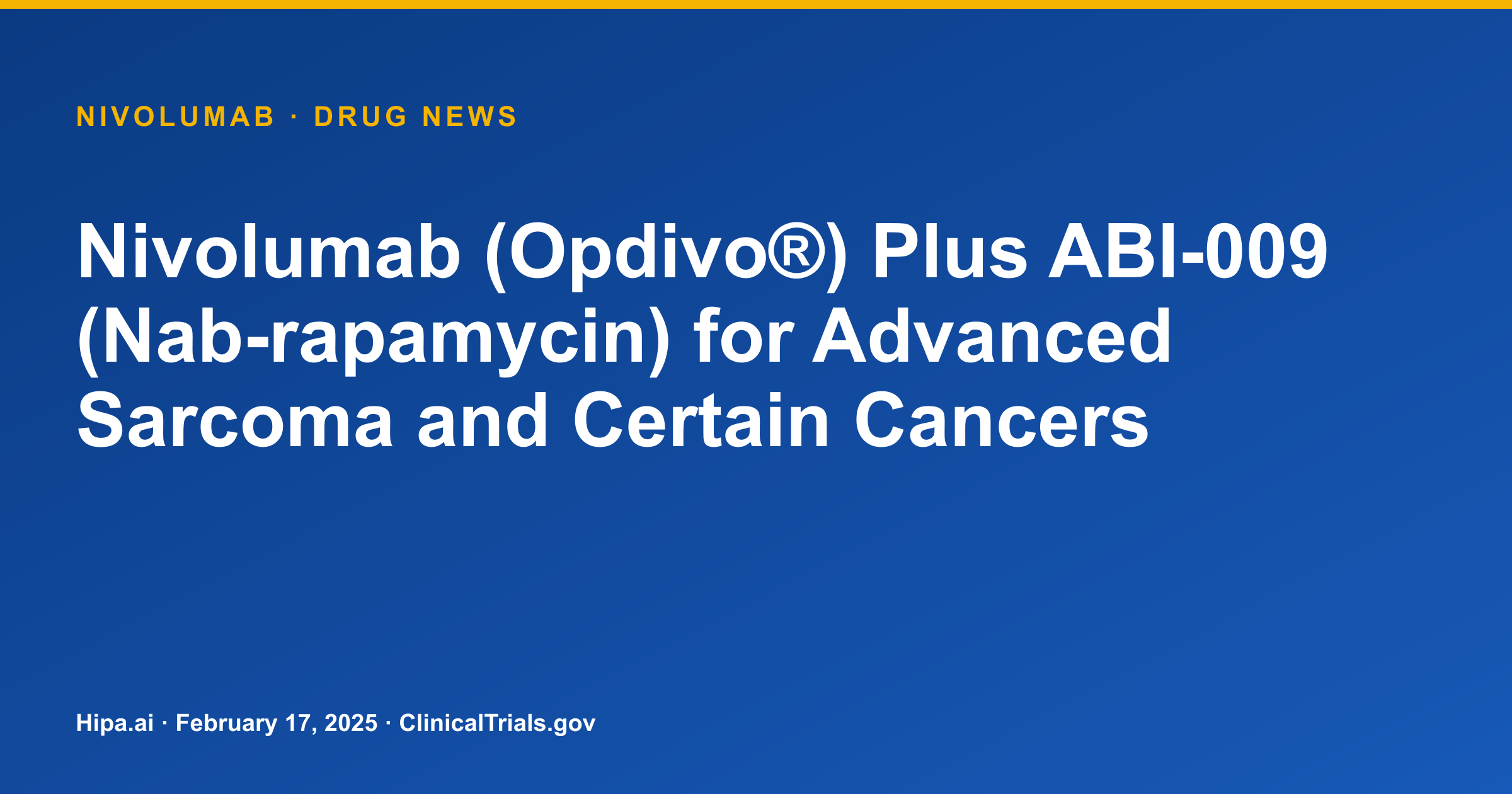 NIVOLUMAB · DRUG NEWS

Nivolumab (Opdivo®) Plus ABI-009 (Nab-rapamycin) for Advanced Sarcoma and Certain Cancers

Hipa.ai · February 17, 2025 · ClinicalTrials.gov